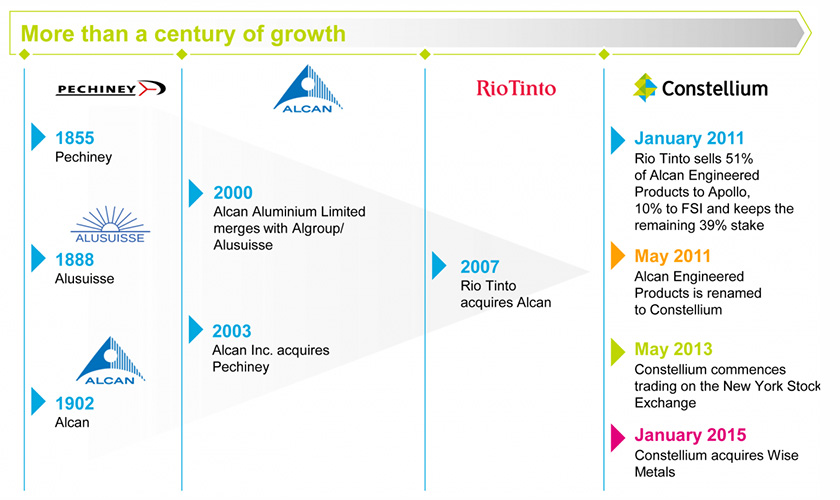 More than a century of growth

PECHINEY

1855
Pechiney

ALUSUISSE

1888
Alusuisse

ALCAN

1902
Alcan

ALCAN

2000
Alcan Aluminium Limited merges with Algroup/ Alusuisse

2003
Alcan Inc. acquires Pechiney

RioTinto

2007
Rio Tinto acquires Alcan

Constellium

January 2011
Rio Tinto sells 51% of Alcan Engineered Products to Apollo, 10% to FSI and keeps the remaining 39% stake

May 2011
Alcan Engineered Products is renamed to Constellium

May 2013
Constellium commences trading on the New York Stock Exchange

January 2015
Constellium acquires Wise Metals